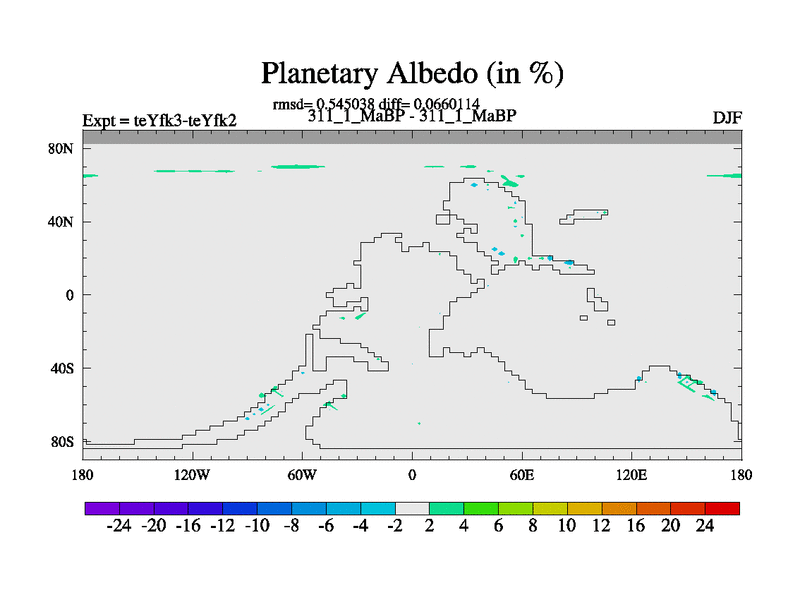 Planetary Albedo (in %)

rmsd= 0.545038 diff= 0.0660114
Expt = teYfk3-teYfk2
311_1_MaBP - 311_1_MaBP
DJF

80N
40N
0
40S
80S

180
120W
60W
0
60E
120E
180

-24 -20 -16 -12 -10 -8 -6 -4 -2 2 4 6 8 10 12 16 20 24